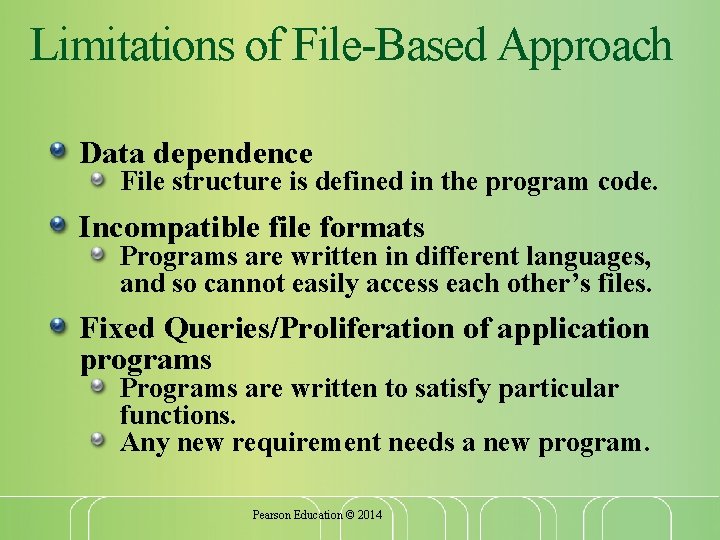 Limitations of File-Based Approach

Data dependence

File structure is defined in the program code.

Incompatible file formats

Programs are written in different languages, and so cannot easily access each other's files.

Fixed Queries/Proliferation of application programs

Programs are written to satisfy particular functions.

Any new requirement needs a new program.

Pearson Education © 2014